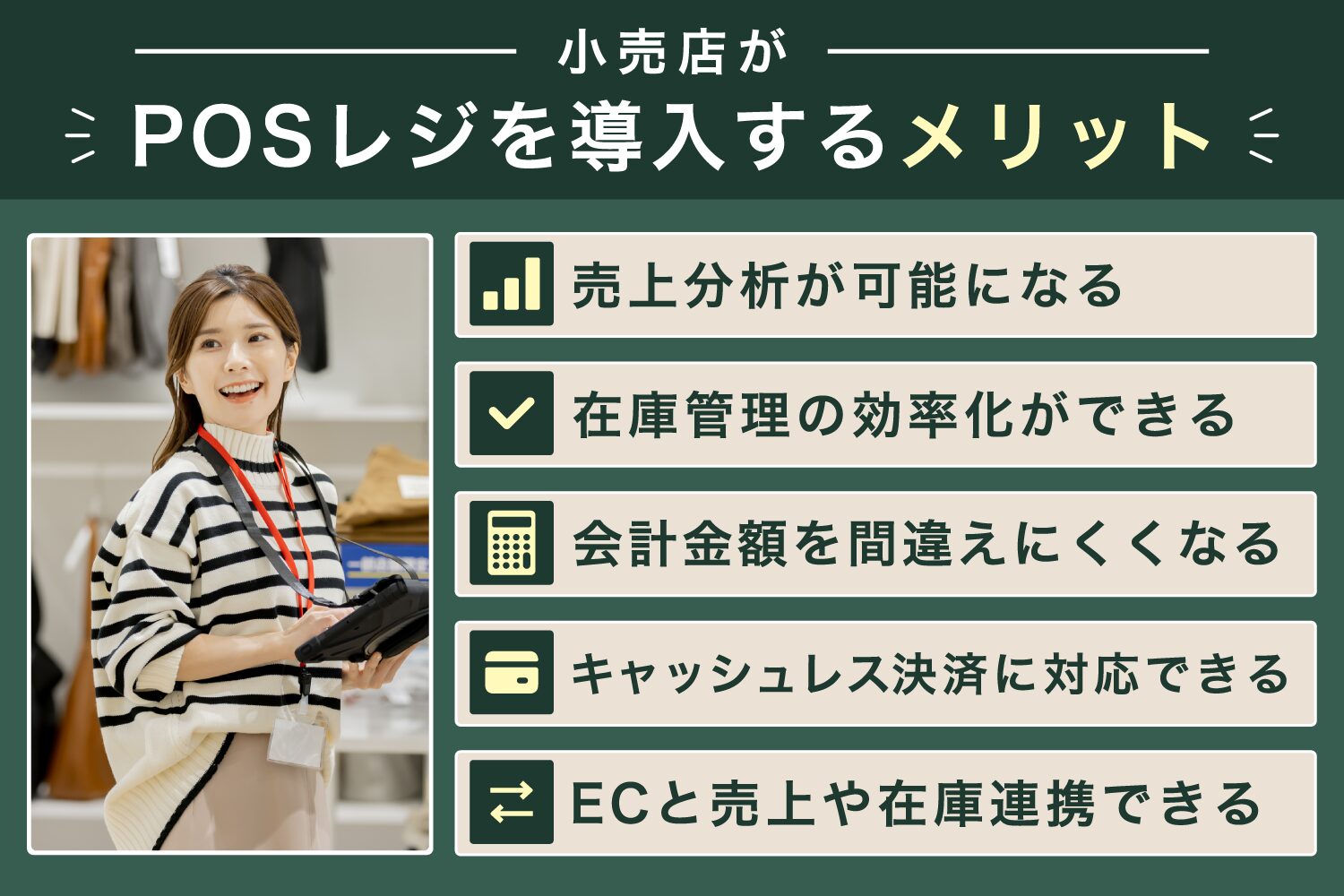 小売店が
POSレジを導入するメリット

売上分析が可能になる

在庫管理の効率化ができる

会計金額を間違えにくくなる

キャッシュレス決済に対応できる

ECと売上や在庫連携できる